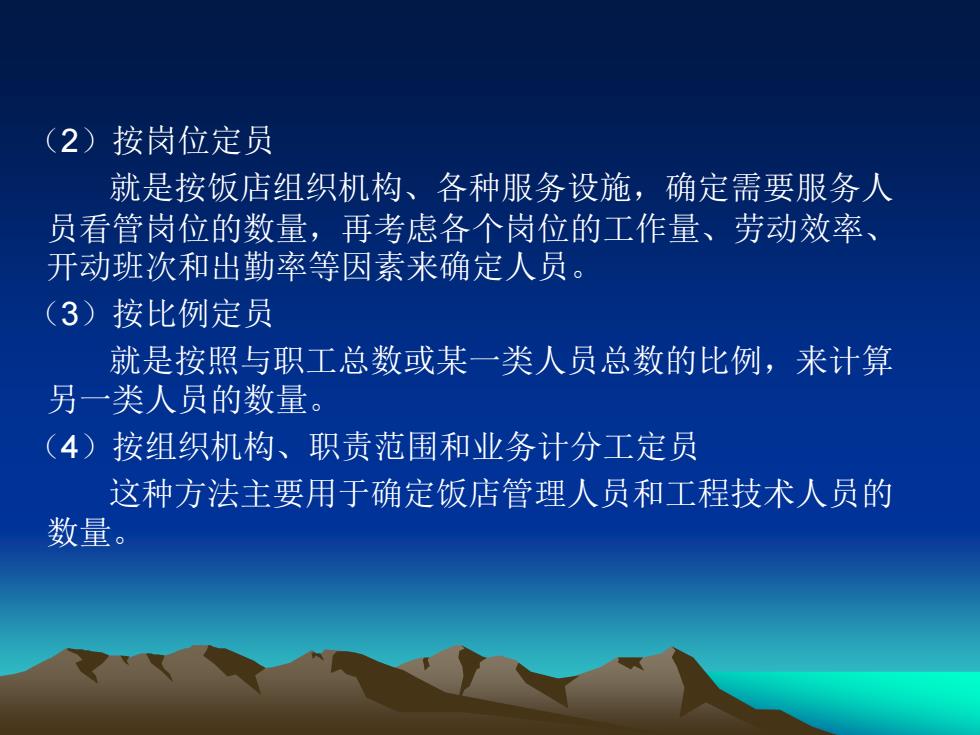 （2）按岗位定员

就是按饭店组织机构、各种服务设施，确定需要服务人员看管岗位的数量，再考虑各个岗位的工作量、劳动效率、开动班次和出勤率等因素来确定人员。

（3）按比例定员

就是按照与职工总数或某一类人员总数的比例，来计算另一类人员的数量。

（4）按组织机构、职责范围和业务计分工定员

这种方法主要用于确定饭店管理人员和工程技术人员的数量。